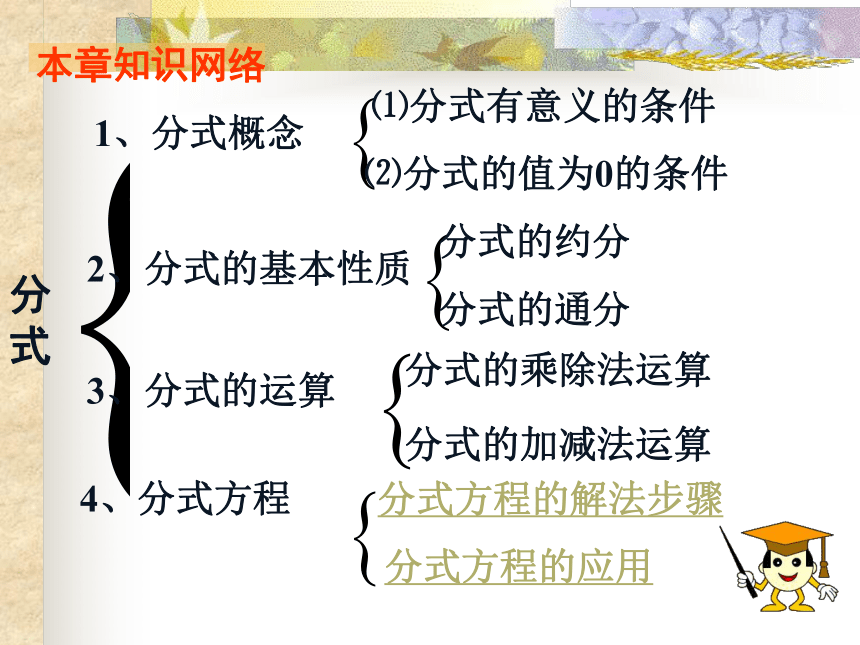 本章知识网络

分式

1、分式概念
⑴分式有意义的条件
⑵分式的值为0的条件

2、分式的基本性质
分式的约分
分式的通分

3、分式的运算
分式的乘除法运算
分式的加减法运算

4、分式方程
分式方程的解法步骤
分式方程的应用